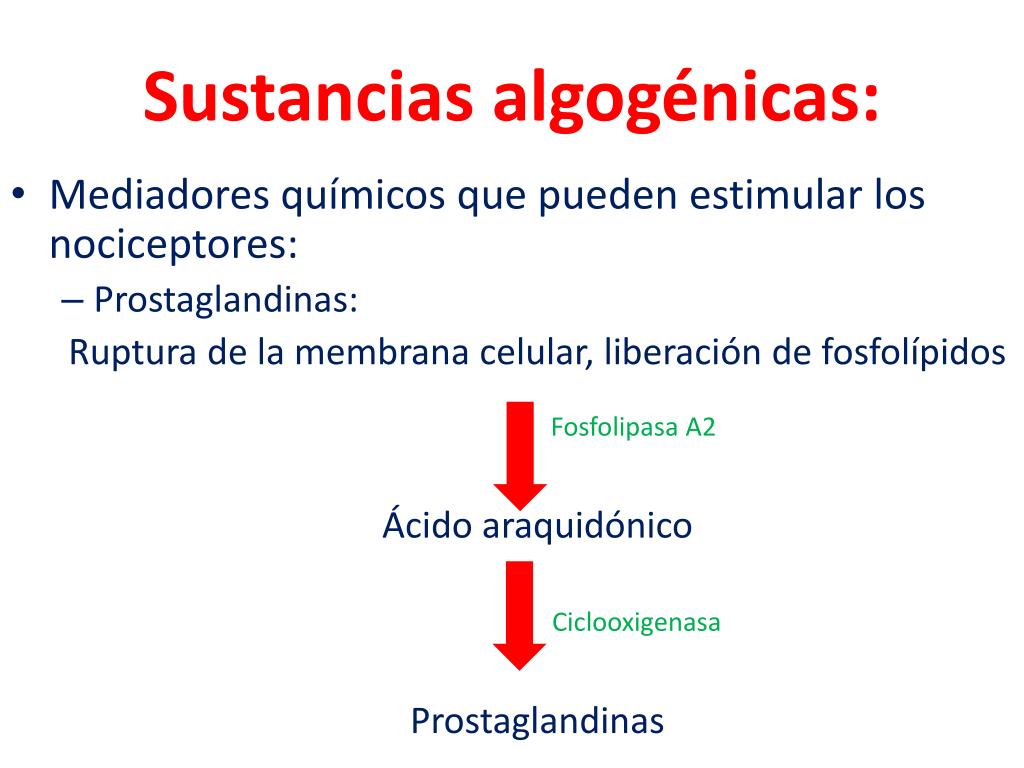 Sustancias algogénicas:

• Mediadores químicos que pueden estimular los nociceptores:

– Prostaglandinas:

Ruptura de la membrana celular, liberación de fosfolípidos

Fosfolipasa A2

Ácido araquidónico

Ciclooxigenasa

Prostaglandinas